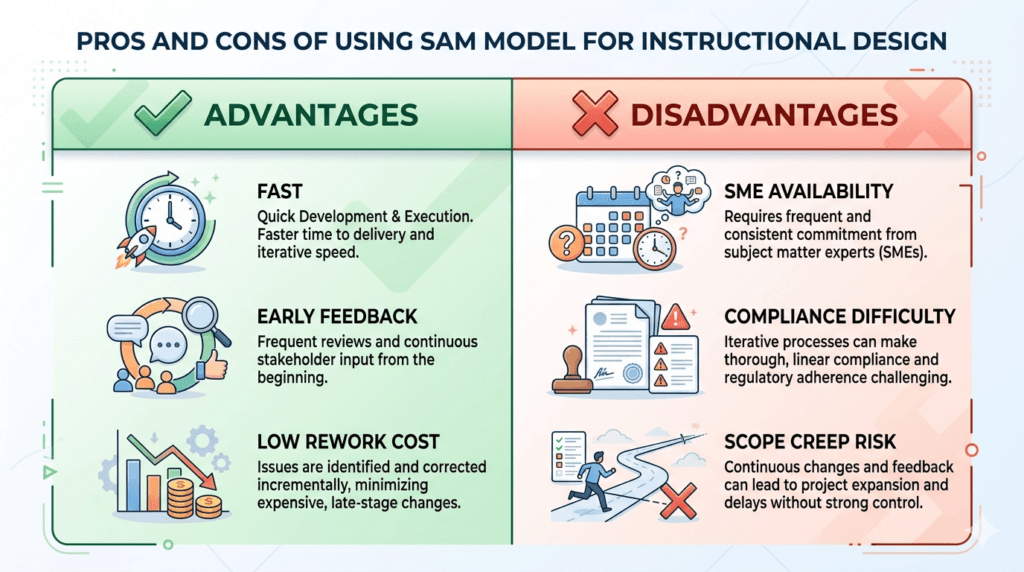 PROS AND CONS OF USING SAM MODEL FOR INSTRUCTIONAL DESIGN

ADVANTAGES

FAST
Quick Development & Execution. Faster time to delivery and iterative speed.

EARLY FEEDBACK
Frequent reviews and continuous stakeholder input from the beginning.

LOW REWORK COST
Issues are identified and corrected incrementally, minimizing expensive, late-stage changes.

DISADVANTAGES

SME AVAILABILITY
Requires frequent and consistent commitment from subject matter experts (SMEs).

COMPLIANCE DIFFICULTY
Iterative processes can make thorough, linear compliance and regulatory adherence challenging.

SCOPE CREEP RISK
Continuous changes and feedback can lead to project expansion and delays without strong control.